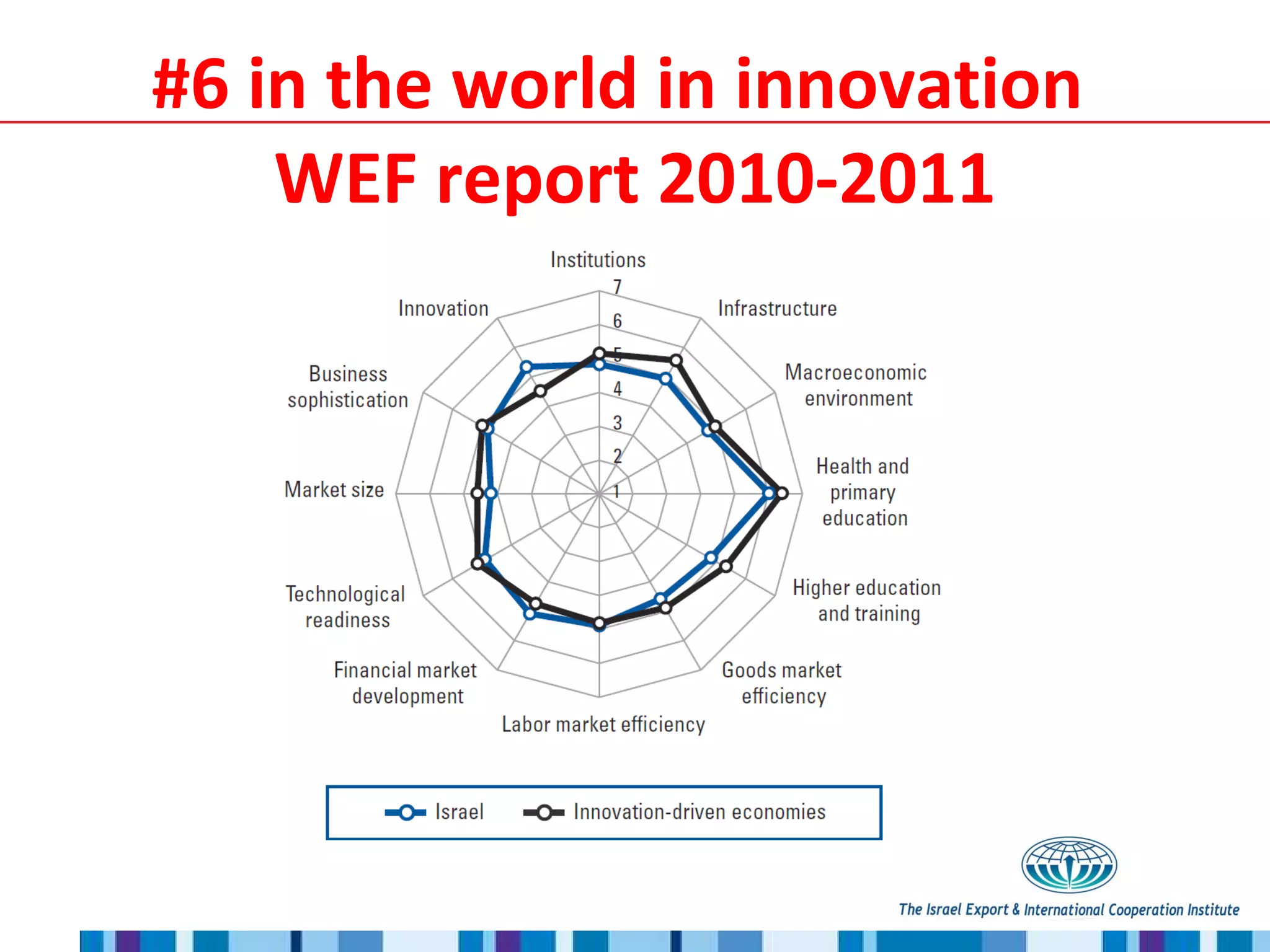 #6 in the world in innovation

WEF report 2010-2011

Institutions
7
6
5
4
3
2
1
Infrastructure
Macroeconomic environment
Health and primary education
Higher education and training
Goods market efficiency
Labor market efficiency
Financial market development
Technological readiness
Market size
Business sophistication
Innovation

Israel
Innovation-driven economies

The Israel Export & International Cooperation Institute